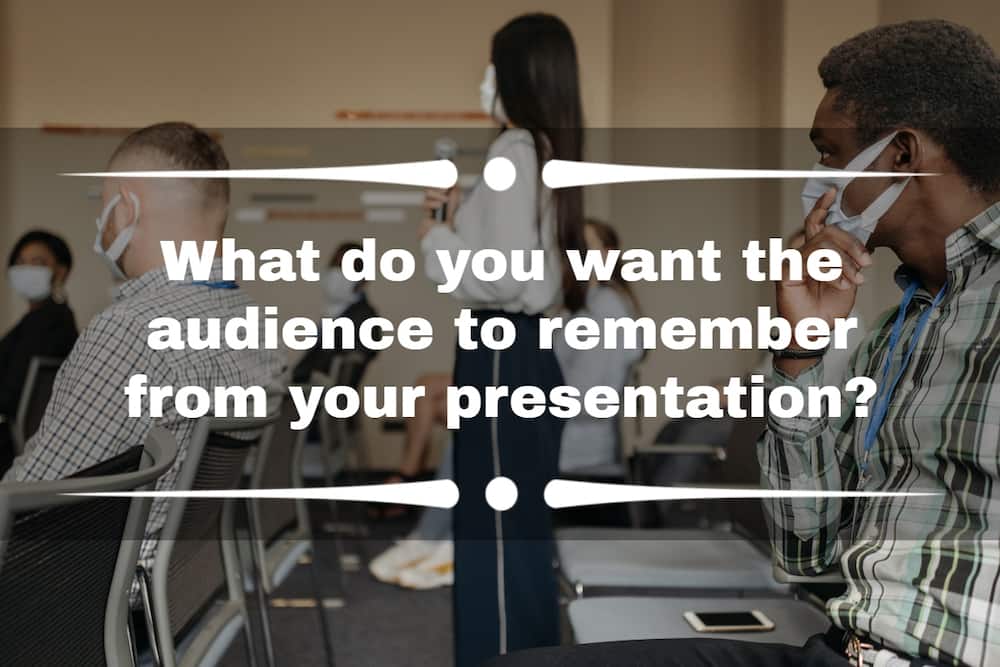 What do you want the audience to remember from your presentation?